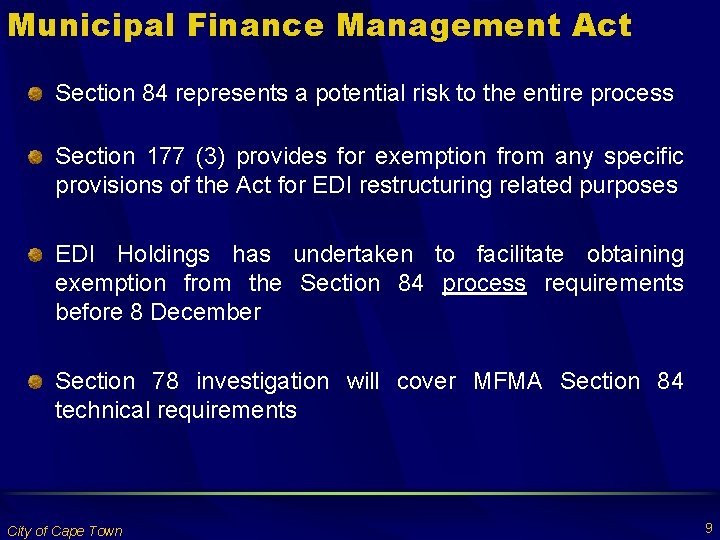 Municipal Finance Management Act

Section 84 represents a potential risk to the entire process

Section 177 (3) provides for exemption from any specific provisions of the Act for EDI restructuring related purposes

EDI Holdings has undertaken to facilitate obtaining exemption from the Section 84 process requirements before 8 December

Section 78 investigation will cover MFMA Section 84 technical requirements

City of Cape Town

9